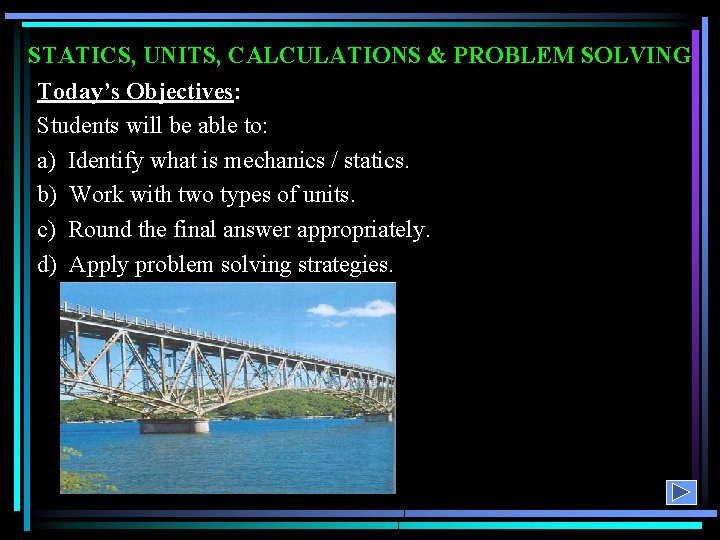 STATICS, UNITS, CALCULATIONS & PROBLEM SOLVING

Today's Objectives:

Students will be able to:

a) Identify what is mechanics / statics.

b) Work with two types of units.

c) Round the final answer appropriately.

d) Apply problem solving strategies.